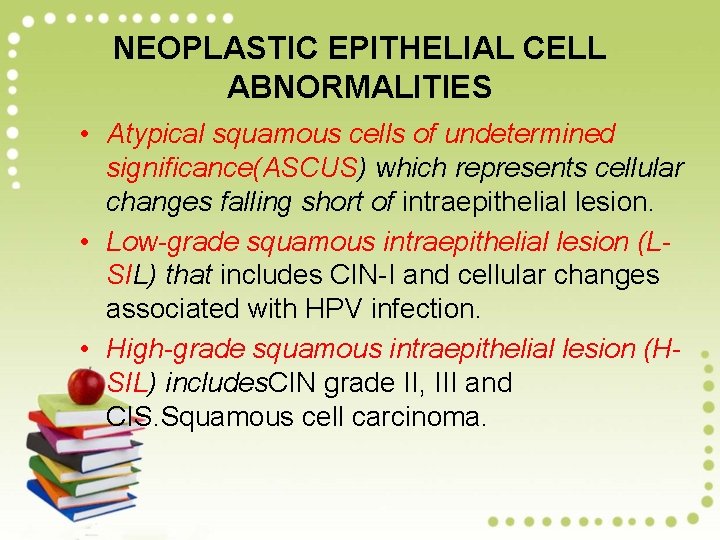 NEOPLASTIC EPITHELIAL CELL ABNORMALITIES

• Atypical squamous cells of undetermined significance(ASCUS) which represents cellular changes falling short of intraepithelial lesion.

• Low-grade squamous intraepithelial lesion (L-SIL) that includes CIN-I and cellular changes associated with HPV infection.

• High-grade squamous intraepithelial lesion (H-SIL) includesCIN grade II, III and CIS.Squamous cell carcinoma.